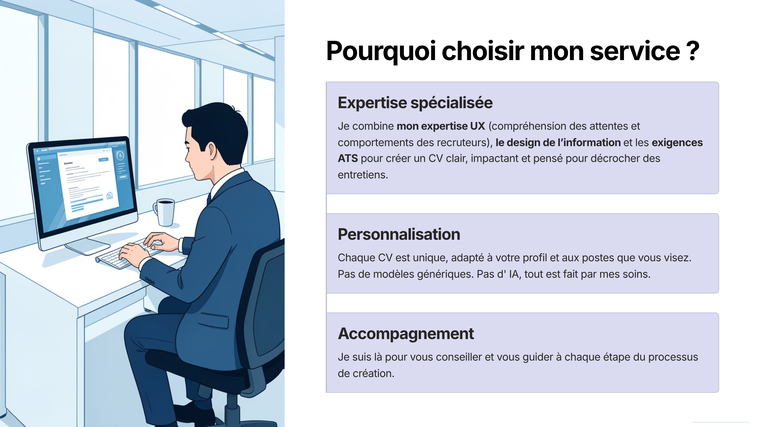 Pourquoi choisir mon service ?

Expertise spécialisée

Je combine mon expertise UX (compréhension des attentes et comportements des recruteurs), le design de l'information et les exigences ATS pour créer un CV clair, impactant et pensé pour décrocher des entretiens.

Personnalisation

Chaque CV est unique, adapté à votre profil et aux postes que vous visez. Pas de modèles génériques. Pas d' IA, tout est fait par mes soins.

Accompagnement

Je suis là pour vous conseiller et vous guider à chaque étape du processus de création.